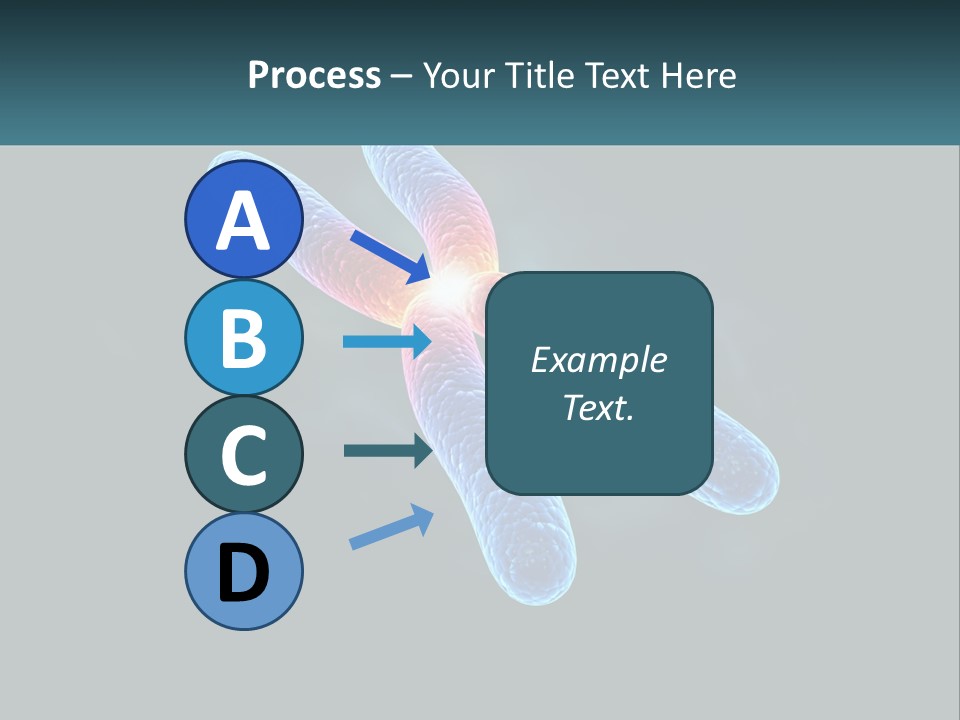 Process – Your Title Text Here

A
B
C
D

Example Text.